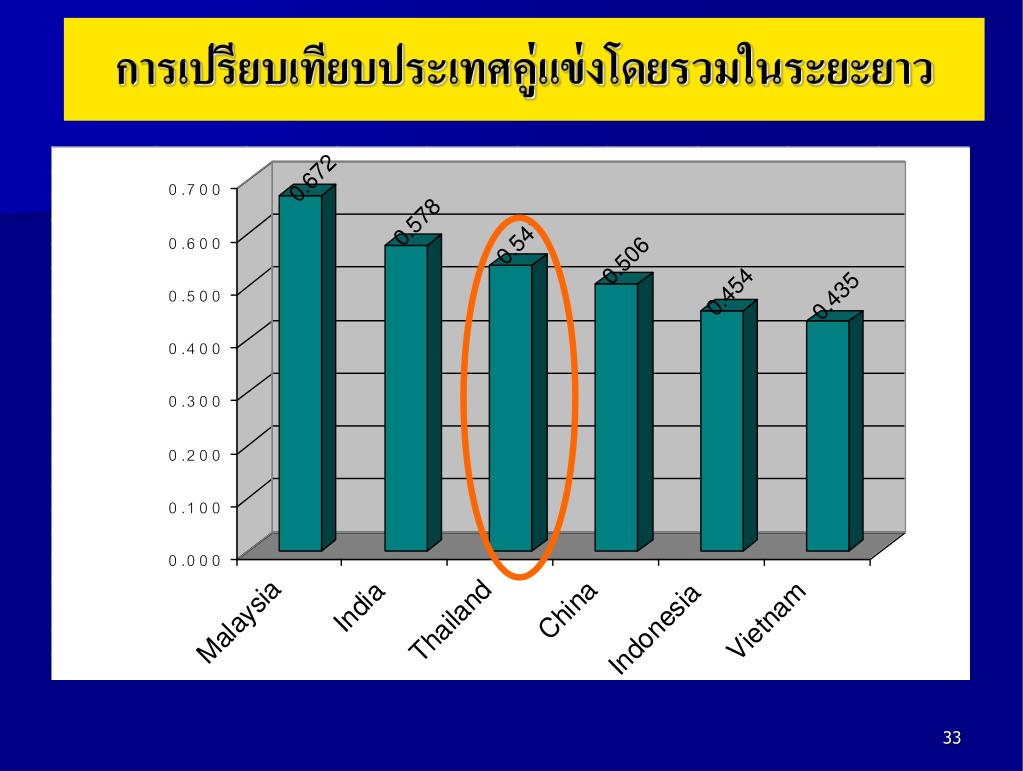 การเปรียบเทียบประเทศคู่แข่งโดยรวมในระยะยาว

0.700
0.600
0.500
0.400
0.300
0.200
0.100
0.000

0.672
0.578
0.54
0.506
0.454
0.435

Malaysia
India
Thailand
China
Indonesia
Vietnam

33